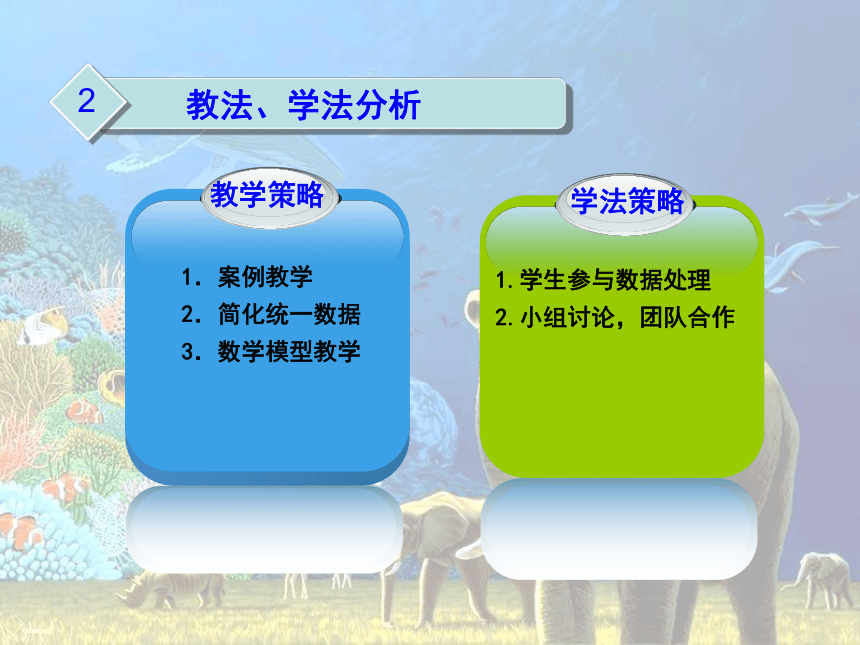 2

教法、学法分析

教学策略

1. 案例教学
2. 简化统一数据
3. 数学模型教学

学法策略

1. 学生参与数据处理
2. 小组讨论，团队合作